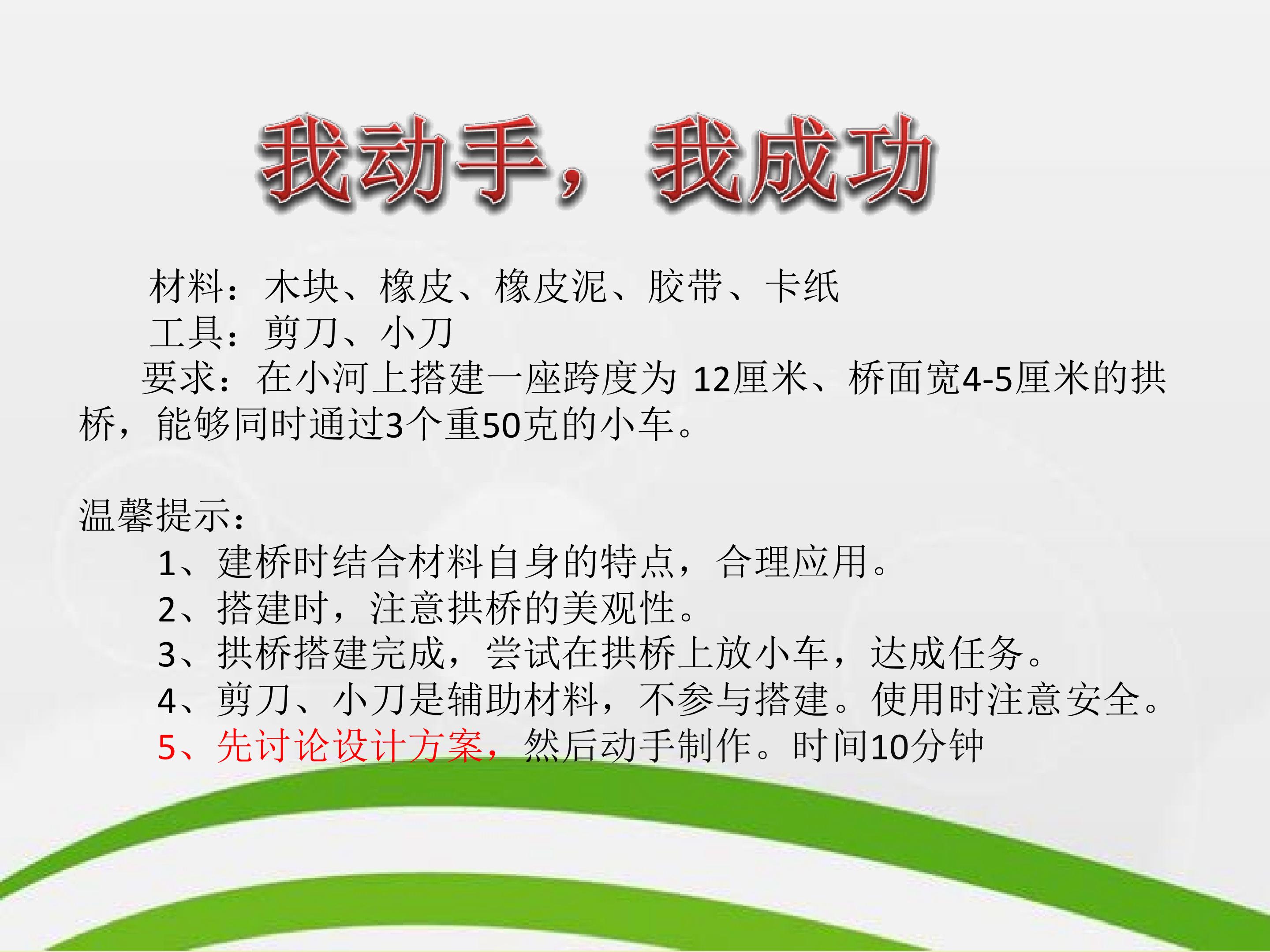 我动手，我成功

材料：木块、橡皮、橡皮泥、胶带、卡纸
工具：剪刀、小刀
要求：在小河上搭建一座跨度为 12厘米、桥面宽4-5厘米的拱桥，能够同时通过3个重50克的小车。

温馨提示：
1、建桥时结合材料自身的特点，合理应用。
2、搭建时，注意拱桥的美观性。
3、拱桥搭建完成，尝试在拱桥上放小车，达成任务。
4、剪刀、小刀是辅助材料，不参与搭建。使用时注意安全。
5、先讨论设计方案，然后动手制作。时间10分钟